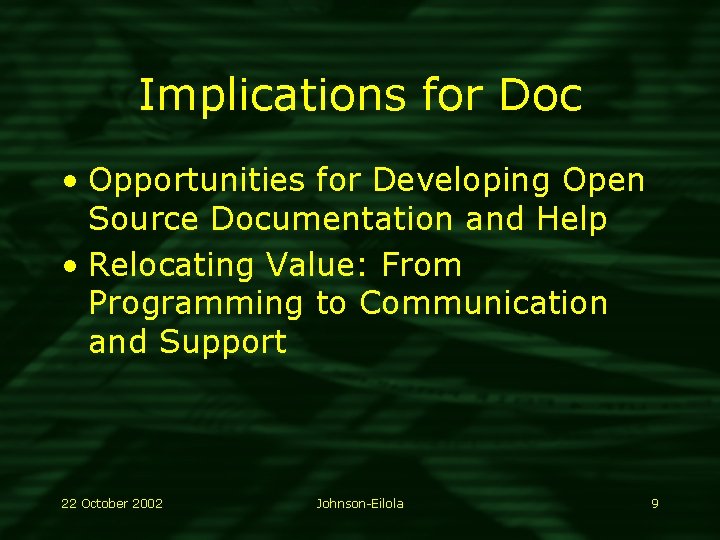 Implications for Doc

• Opportunities for Developing Open Source Documentation and Help
• Relocating Value: From Programming to Communication and Support

22 October 2002

Johnson-Eilola

9